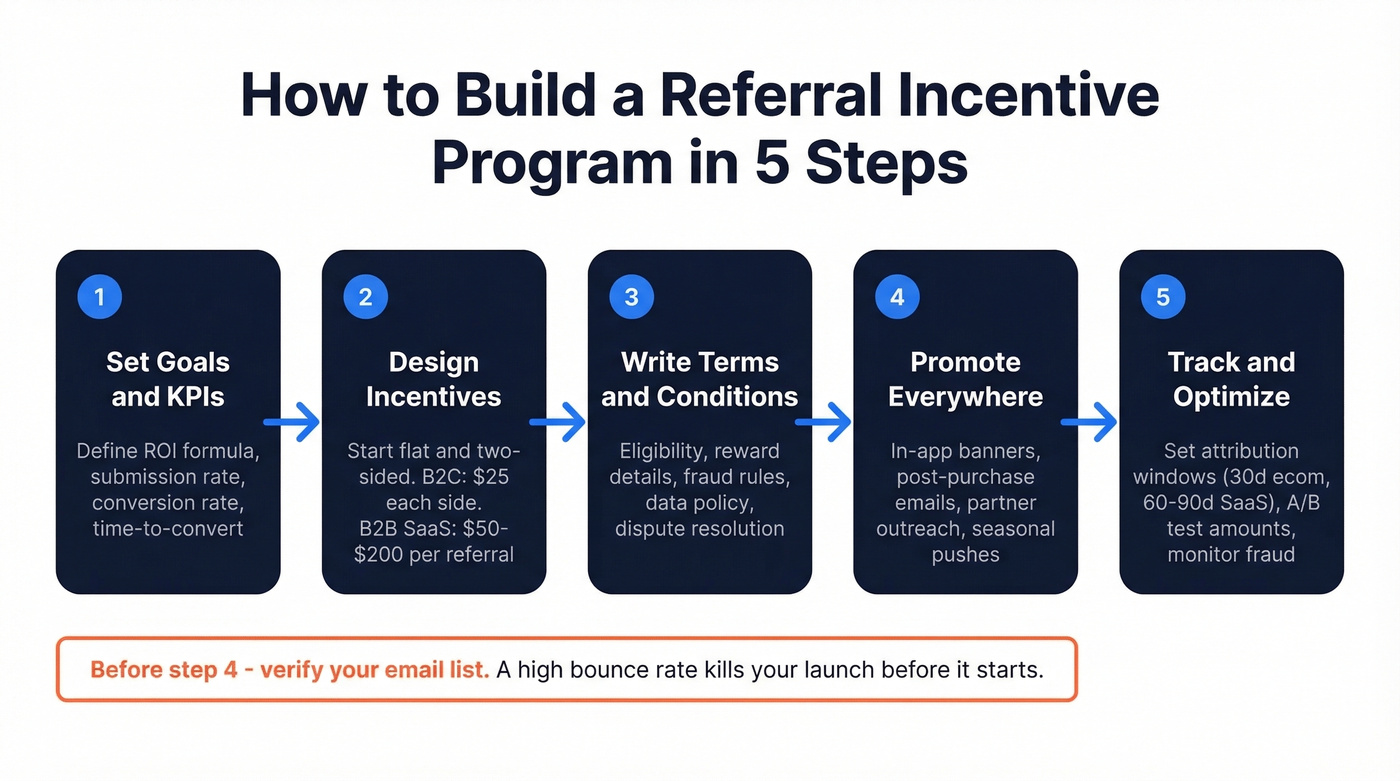 How to Build a Referral Incentive Program in 5 Steps

1

Set Goals and KPIs

Define ROI formula, submission rate, conversion rate, time-to-convert

2

Design Incentives

Start flat and two-sided. B2C: \$25 each side. B2B SaaS: \$50-\$200 per referral

3

Write Terms and Conditions

Eligibility, reward details, fraud rules, data policy, dispute resolution

4

Promote Everywhere

In-app banners, post-purchase emails, partner outreach, seasonal pushes

5

Track and Optimize

Set attribution windows (30d ecom, 60-90d SaaS), A/B test amounts, monitor fraud

Before step 4 - verify your email list. A high bounce rate kills your launch before it starts.